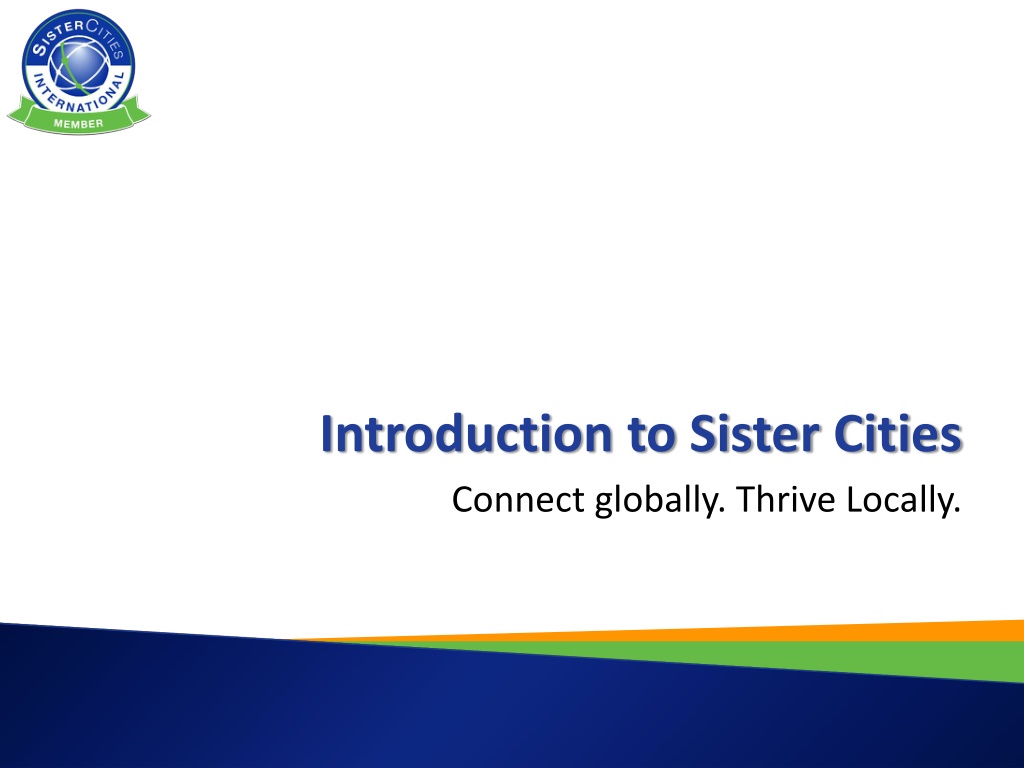 SISTER CITIES INTERNATIONAL
MEMBER

Introduction to Sister Cities

Connect globally. Thrive Locally.